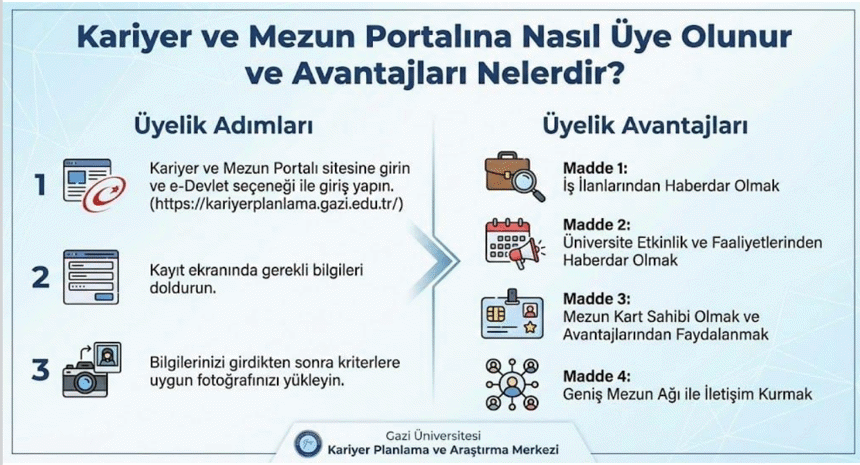 Kariyer ve Mezun Portalına Nasıl Üye Olunur ve Avantajları Nelerdir?

Üyelik Adımları

1 Kariyer ve Mezun Portalı sitesine girin ve e-Devlet seçeneği ile giriş yapın. (https://kariyerplanlama.gazi.edu.tr/)

2 Kayıt ekranında gerekli bilgileri doldurun.

3 Bilgilerinizi girdikten sonra kriterlere uygun fotoğrafınızı yükleyin.

Üyelik Avantajları

Madde 1:
İş İlanlarından Haberdar Olmak

Madde 2:
Üniversite Etkinlik ve Faaliyetlerinden Haberdar Olmak

Madde 3:
Mezun Kart Sahibi Olmak ve Avantajlarından Faydalanmak

Madde 4:
Geniş Mezun Ağı ile İletişim Kurmak

Gazi Üniversitesi
Kariyer Planlama ve Araştırma Merkezi